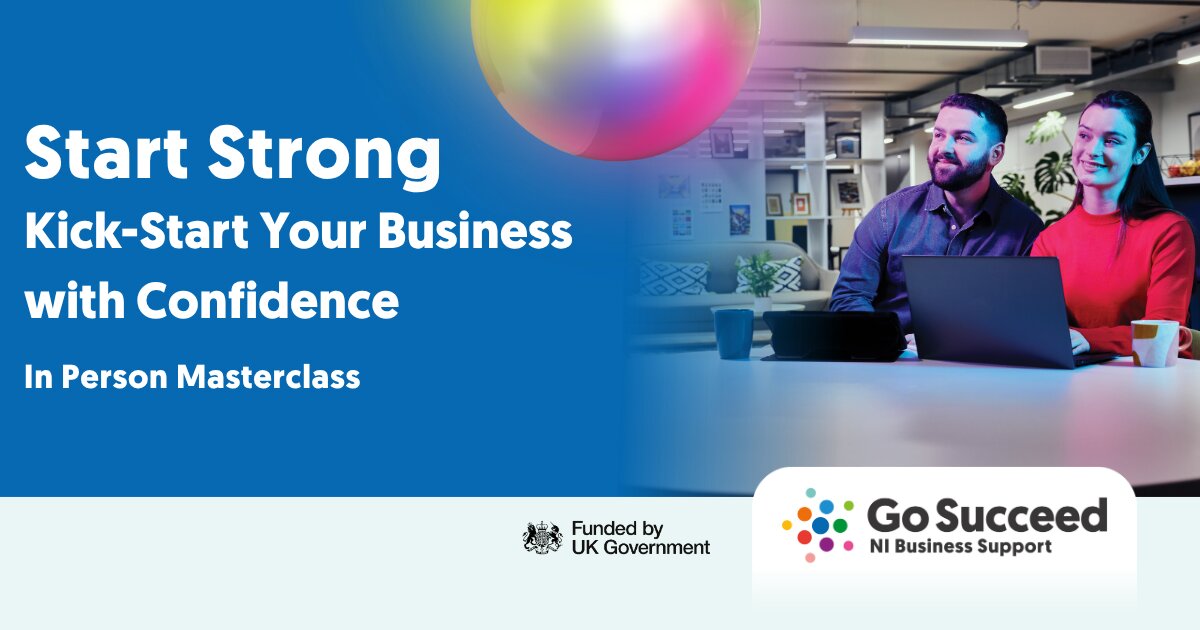 Start Strong
Kick-Start Your Business with Confidence

In Person Masterclass

Funded by
UK Government

Go Succeed
NI Business Support